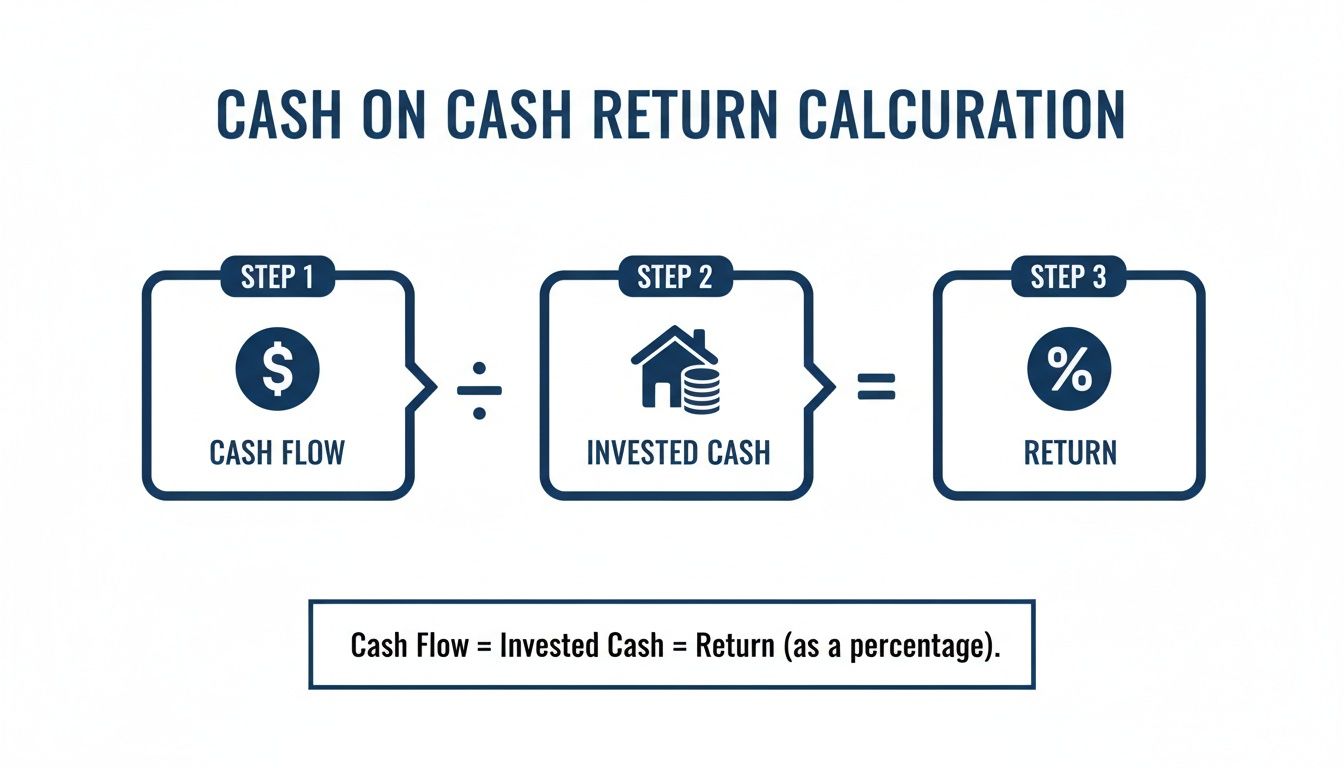 CASH ON CASH RETURN CALCURATION

STEP 1
$
CASH FLOW

÷

STEP 2
INVESTED CASH

=

STEP 3
%
RETURN

Cash Flow = Invested Cash = Return (as a percentage).